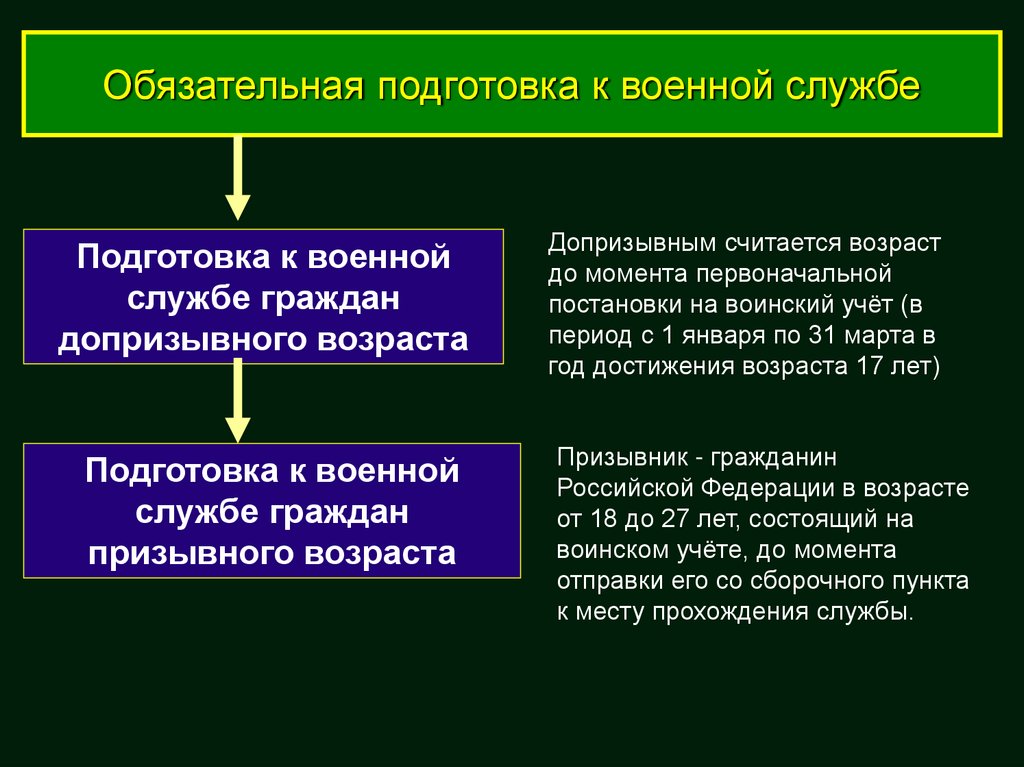 Обязательная подготовка к военной службе

Подготовка к военной службе граждан допризывного возраста

Допризывным считается возраст до момента первоначальной постановки на воинский учёт (в период с 1 января по 31 марта в год достижения возраста 17 лет)

Подготовка к военной службе граждан призывного возраста

Призывник - гражданин Российской Федерации в возрасте от 18 до 27 лет, состоящий на воинском учёте, до момента отправки его со сборочного пункта к месту прохождения службы.